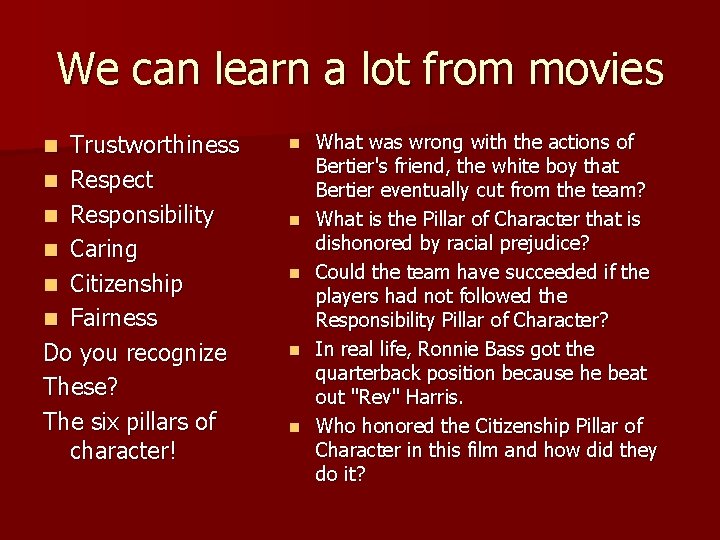 We can learn a lot from movies

- Trustworthiness
- Respect
- Responsibility
- Caring
- Citizenship
- Fairness

Do you recognize

These?

The six pillars of character!

- What was wrong with the actions of Bertier's friend, the white boy that Bertier eventually cut from the team?
- What is the Pillar of Character that is dishonored by racial prejudice?
- Could the team have succeeded if the players had not followed the Responsibility Pillar of Character?
- In real life, Ronnie Bass got the quarterback position because he beat out "Rev" Harris.
- Who honored the Citizenship Pillar of Character in this film and how did they do it?